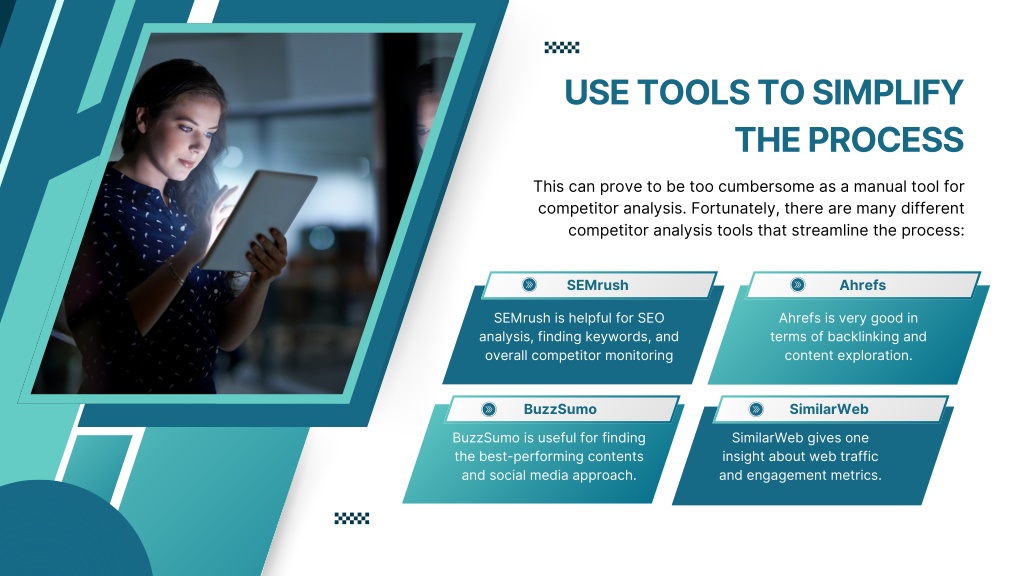 USE TOOLS TO SIMPLIFY THE PROCESS

This can prove to be too cumbersome as a manual tool for competitor analysis. Fortunately, there are many different competitor analysis tools that streamline the process:

SEMrush

SEMrush is helpful for SEO analysis, finding keywords, and overall competitor monitoring

Ahrefs

Ahrefs is very good in terms of backlinking and content exploration.

BuzzSumo

BuzzSumo is useful for finding the best-performing contents and social media approach.

SimilarWeb

SimilarWeb gives one insight about web traffic and engagement metrics.